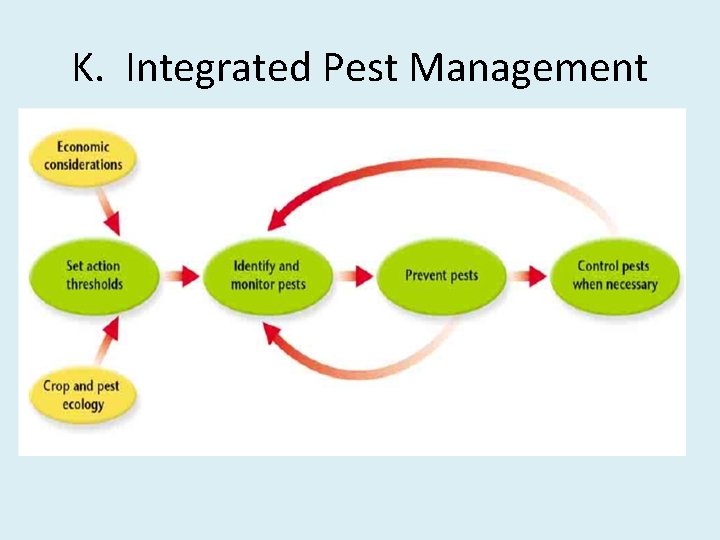 K. Integrated Pest Management

Economic considerations

Set action thresholds

Crop and pest ecology

Identify and monitor pests

Prevent pests

Control pests when necessary